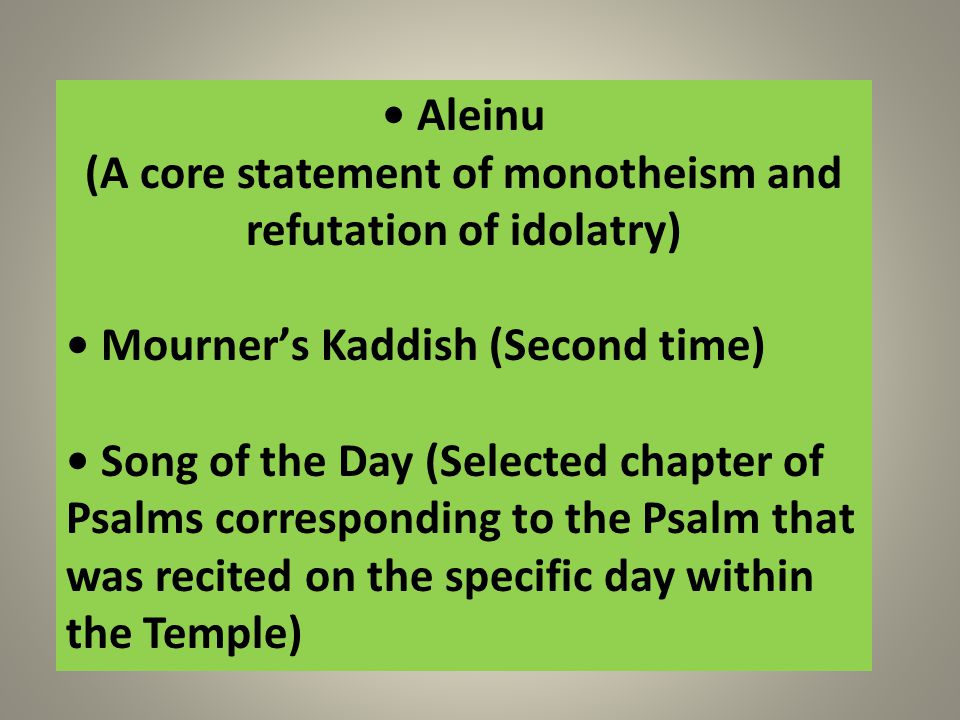 • Aleinu
(A core statement of monotheism and refutation of idolatry)

• Mourner’s Kaddish (Second time)

• Song of the Day (Selected chapter of Psalms corresponding to the Psalm that was recited on the specific day within the Temple)